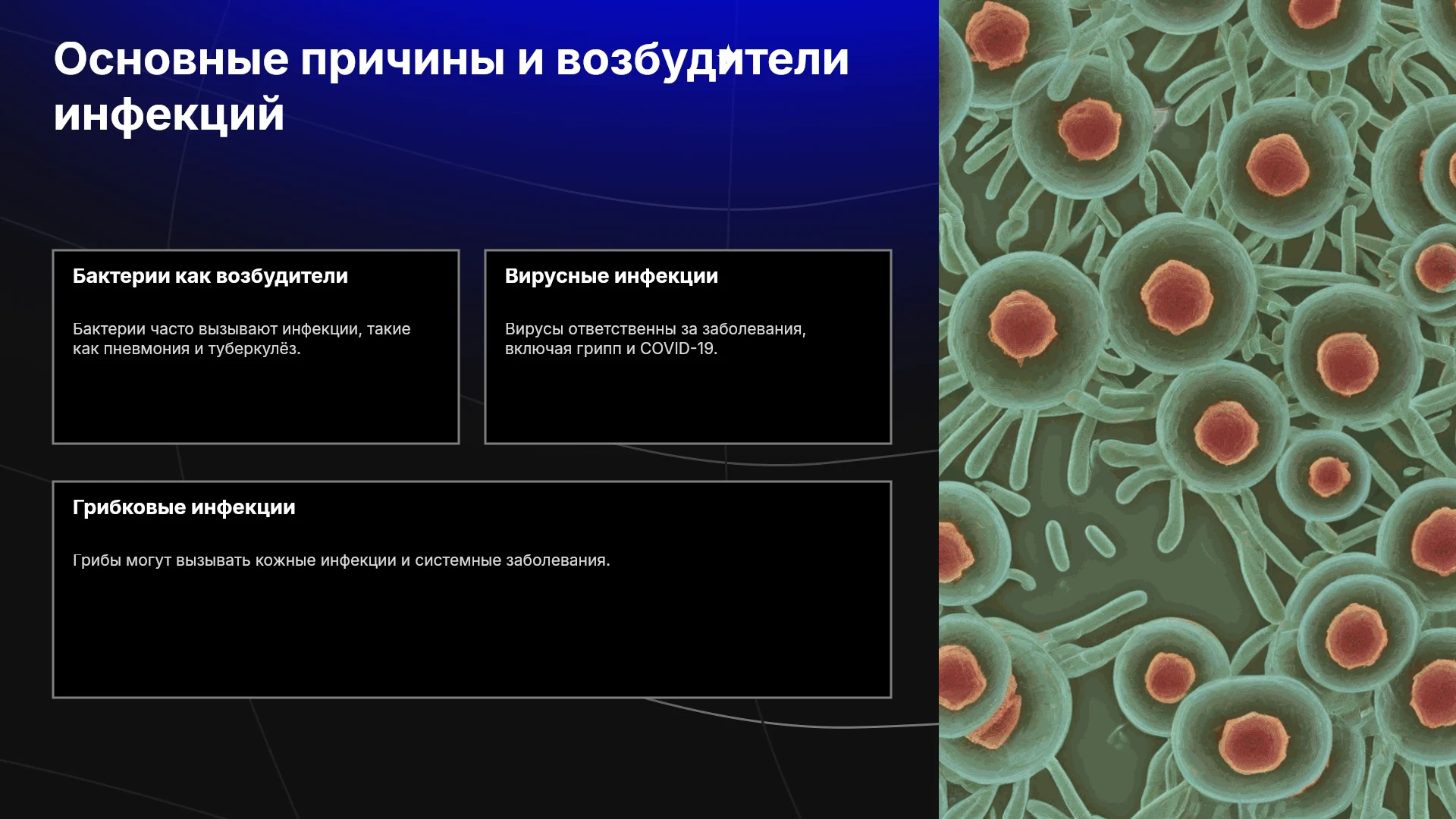 Основные причины и возбудители инфекций

Бактерии как возбудители

Бактерии часто вызывают инфекции, такие как пневмония и туберкулёз.

Вирусные инфекции

Вирусы ответственны за заболевания, включая грипп и COVID-19.

Грибковые инфекции

Грибы могут вызывать кожные инфекции и системные заболевания.